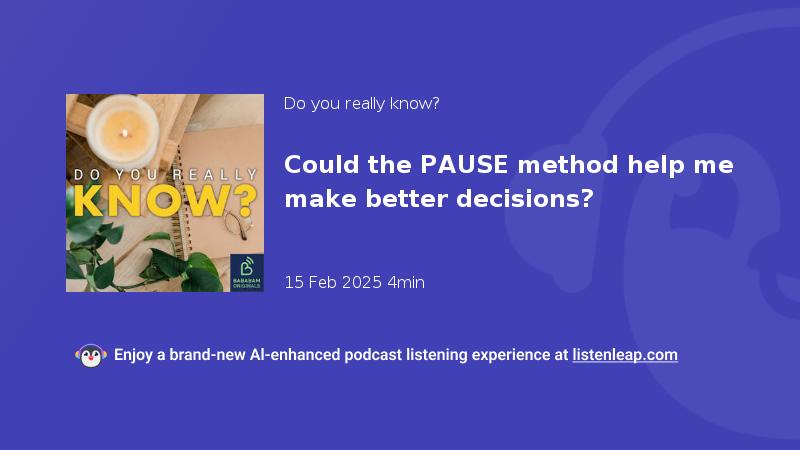 DO YOU REALLY KNOW?

BABABAM ORIGINALS

Do you really know?

Could the PAUSE method help me make better decisions?

15 Feb 2025 4min

Enjoy a brand-new AI-enhanced podcast listening experience at listenleap.com